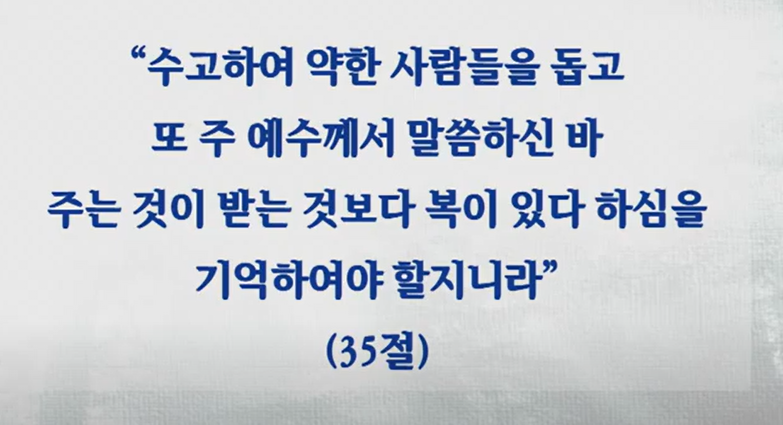 “수고하여 약한 사람들을 돕고
또 주 예수께서 말씀하신 바
주는 것이 받는 것보다 복이 있다 하심을
기억하여야 할지니라”
(35절)